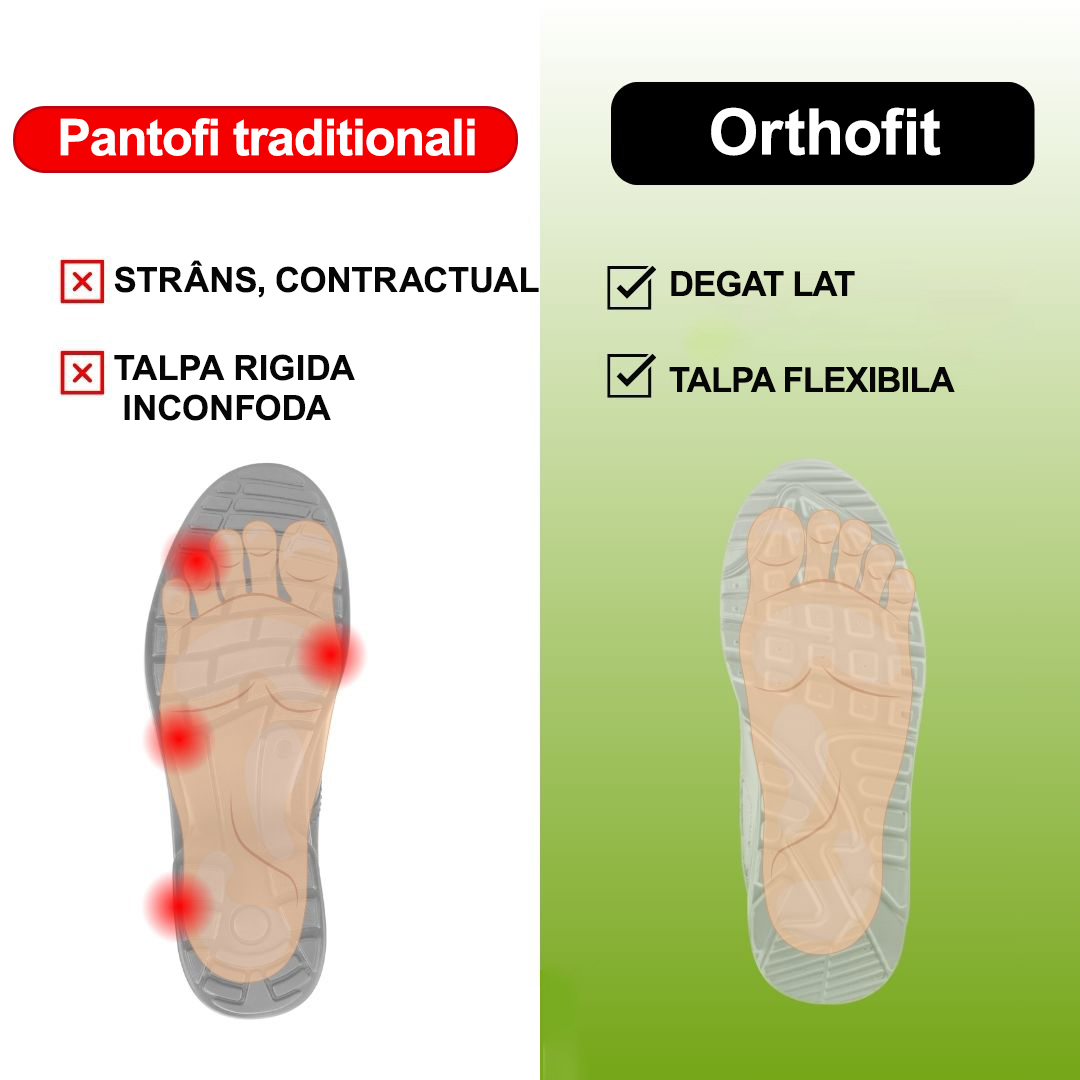 Pantofi traditionali

STRÂNS, CONTRACTUAL

TALPA RIGIDA INCONFODA

Orthofit

DEGAT LAT

TALPA FLEXIBILA